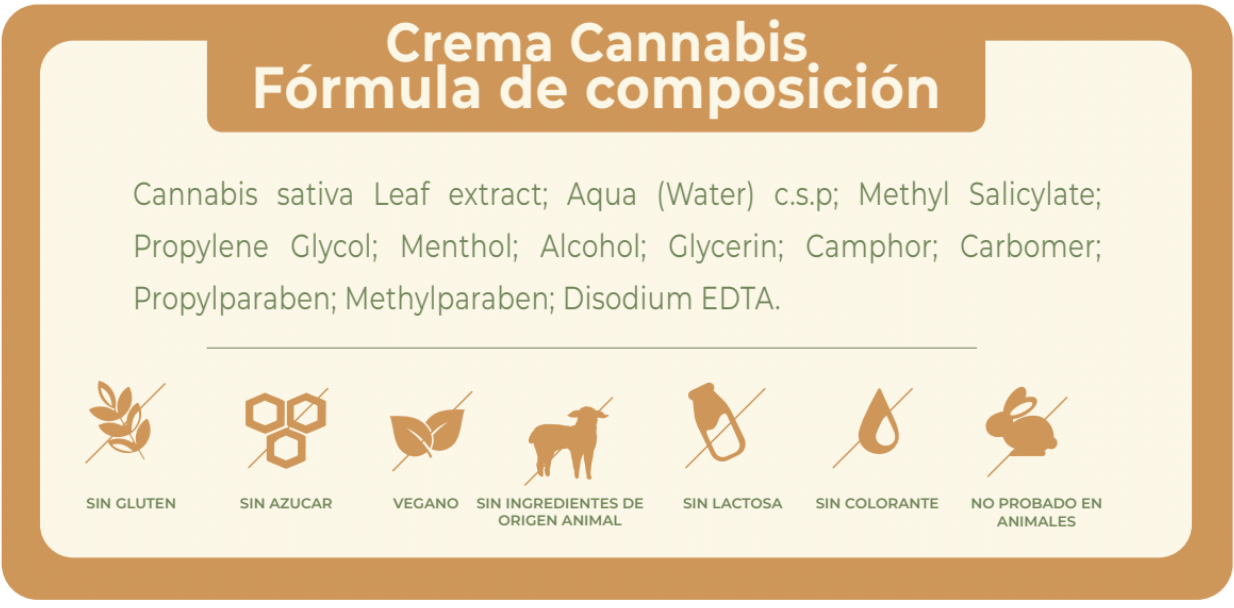 Crema Cannabis
Fórmula de composición

Cannabis sativa Leaf extract; Aqua (Water) c.s.p; Methyl Salicylate; Propylene Glycol; Menthol; Alcohol; Glycerin; Camphor; Carbomer; Propylparaben; Methylparaben; Disodium EDTA.

SIN GLUTEN

SIN AZUCAR

VEGANO

SIN INGREDIENTES DE ORIGEN ANIMAL

SIN LACTOSA

SIN COLORANTE

NO PROBADO EN ANIMALES